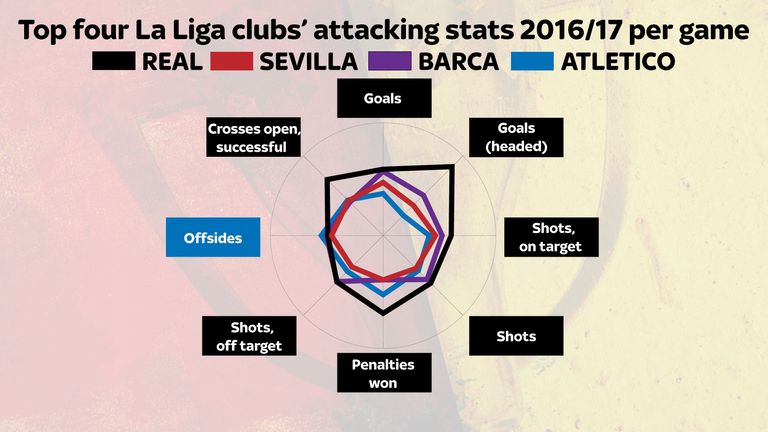 Top four La Liga clubs' attacking stats 2016/17 per game

REAL SEVILLA BARCA ATLETICO

Goals

Goals (headed)

Shots, on target

Shots

Penalties won

Shots, off target

Offsides

Crosses open, successful